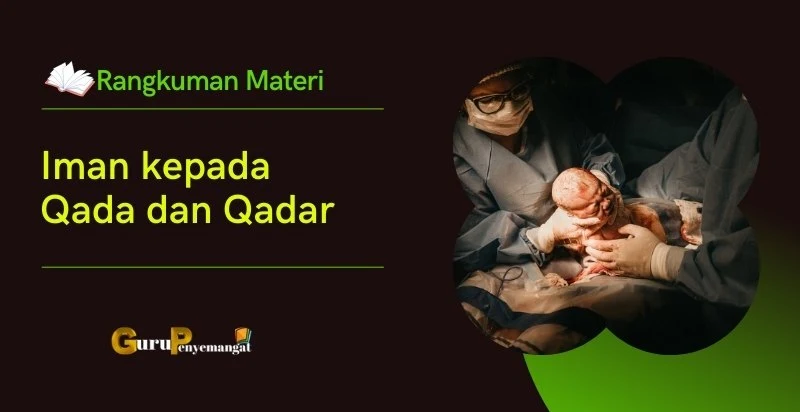 Rangkuman Materi

Iman kepada Qada dan Qadar

GuruPenyemangat